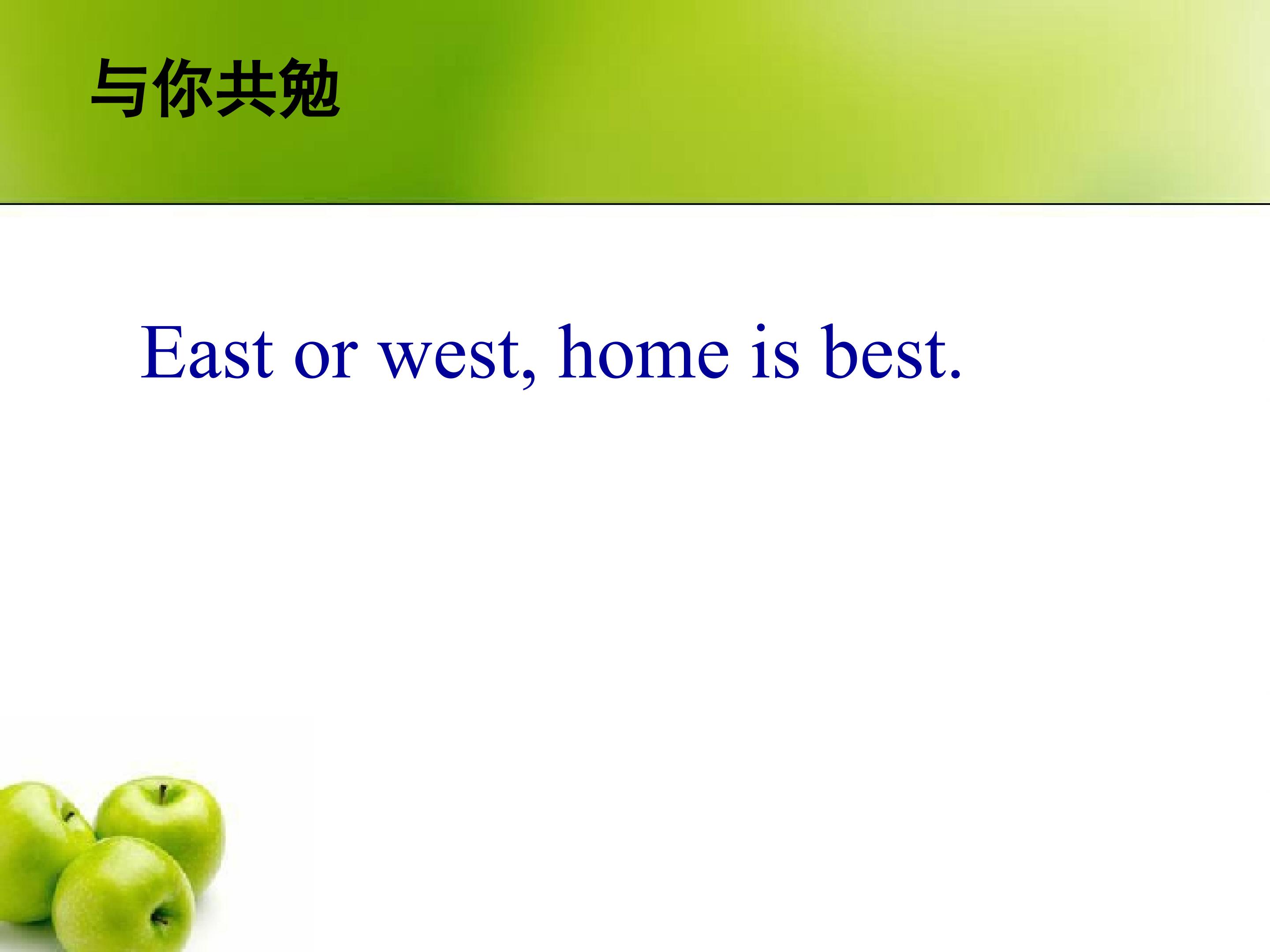 与你共勉

East or west, home is best.